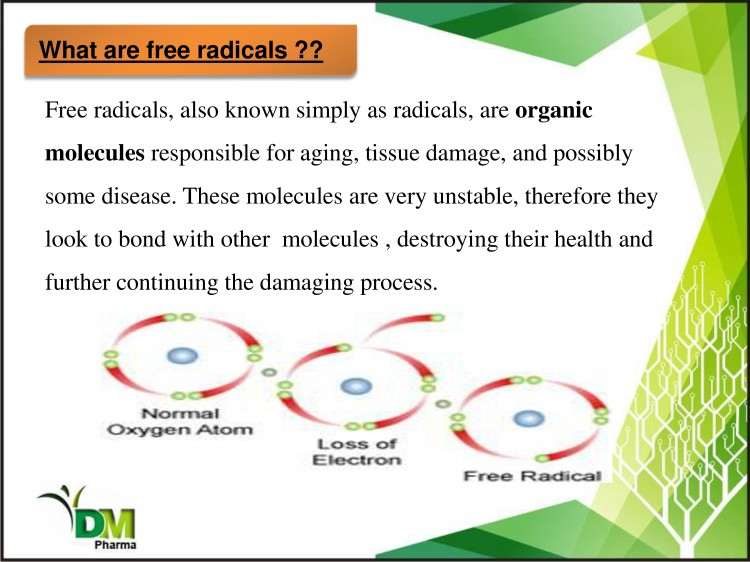 What are free radicals ??

Free radicals, also known simply as radicals, are organic molecules responsible for aging, tissue damage, and possibly some disease. These molecules are very unstable, therefore they look to bond with other molecules , destroying their health and further continuing the damaging process.

Normal Oxygen Atom

Loss of Electron

Free Radical

DM Pharma